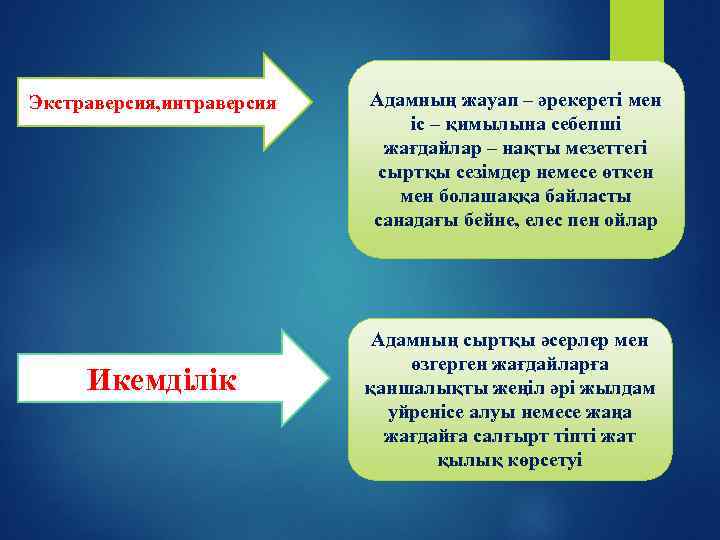 Экстраверсия,интраверсия

Адамның жауап – әрекереті мен іс – қимылына себепші жағдайлар – нақты мезеттегі сыртқы сезімдер немесе өткен мен болашаққа байласты санадағы бейне, елес пен ойлар

Икемділік

Адамның сыртқы әсерлер мен өзгерген жағдайларға қаншалықты жеңіл әрі жылдам үйренісе алуы немесе жаңа жағдайға салғырт тіпті жат қылық көрсетуі